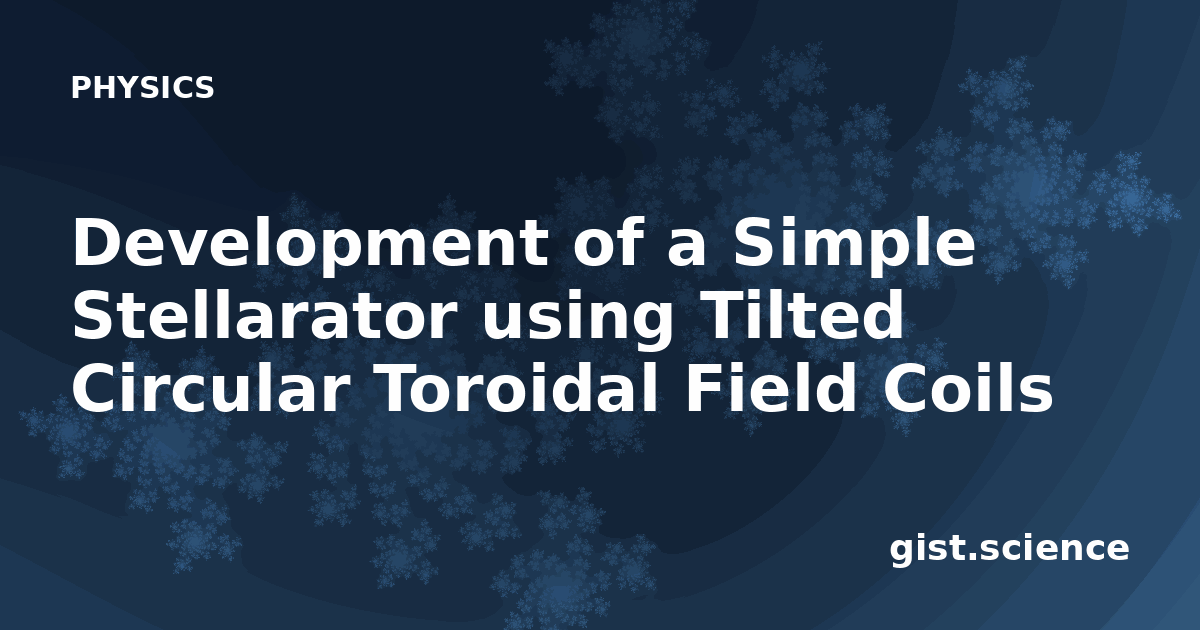 PHYSICS

Development of a Simple Stellarator using Tilted Circular Toroidal Field Coils

gist.science